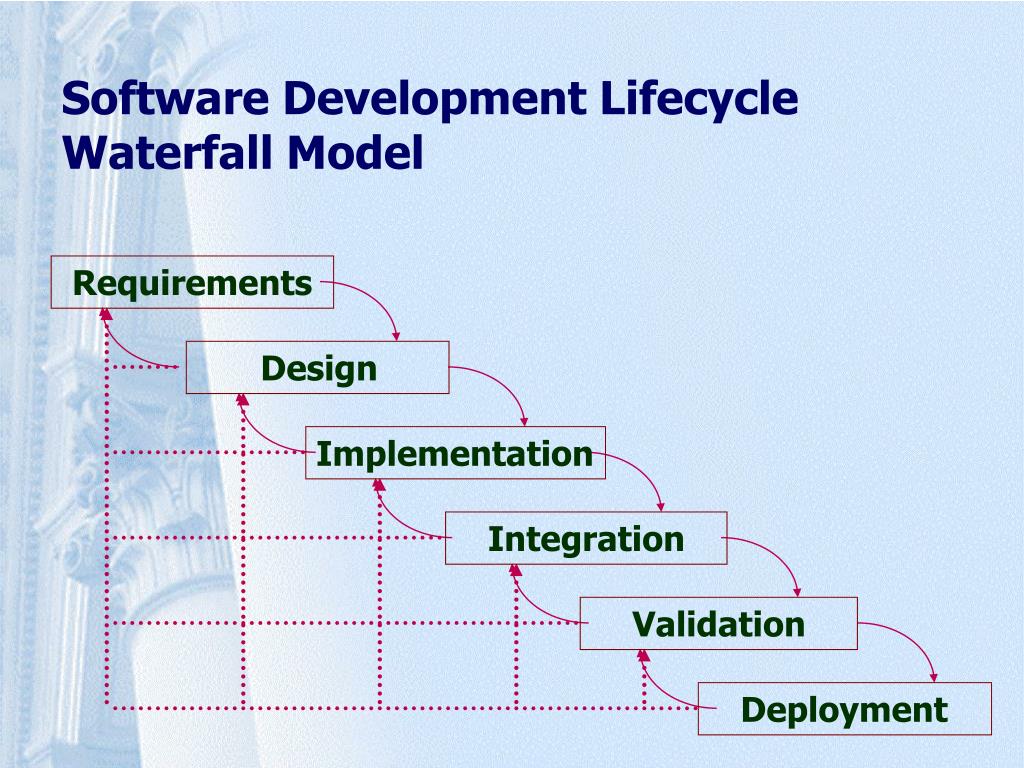 Software Development Lifecycle
Waterfall Model

Requirements

Design

Implementation

Integration

Validation

Deployment